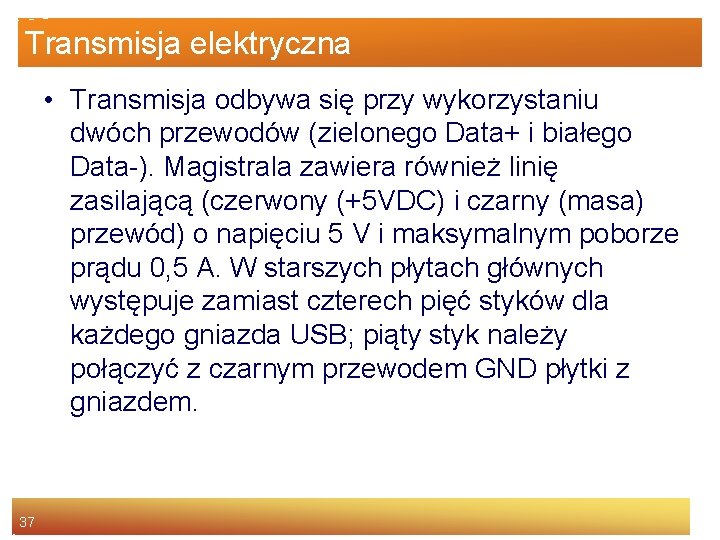 Transmisja elektryczna

• Transmisja odbywa się przy wykorzystaniu dwóch przewodów (zielonego Data+ i białego Data-). Magistrala zawiera również linię zasilającą (czerwony (+5VDC) i czarny (masa) przewód) o napięciu 5 V i maksymalnym poborze prądu 0,5 A. W starszych płytach głównych występuje zamiast czterech pięć styków dla każdego gniazda USB; piąty styk należy połączyć z czarnym przewodem GND płytki z gniazdem.

37